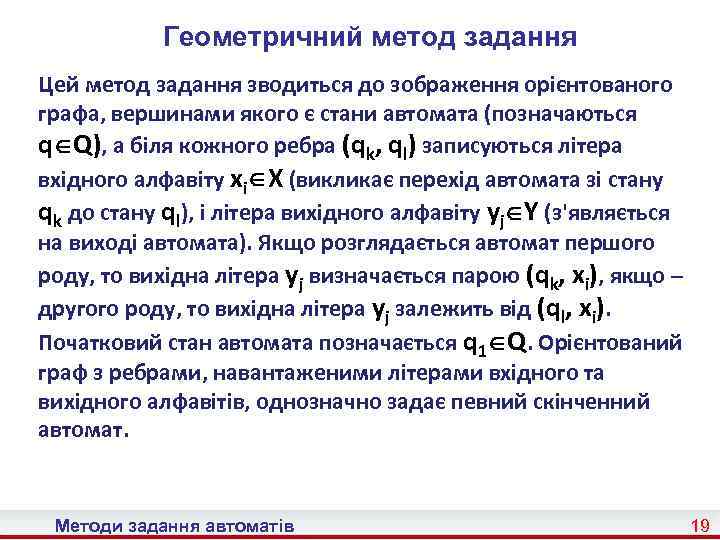 Геометричний метод задання

Цей метод задання зводиться до зображення орієнтованого графа, вершинами якого є стани автомата (позначаються $q \in Q$), а біля кожного ребра $(q_k, q_l)$ записуються літера вхідного алфавіту $x_i \in X$ (викликає перехід автомата зі стану $q_k$ до стану $q_l$), і літера вихідного алфавіту $y_j \in Y$ (з'являється на виході автомата). Якщо розглядається автомат першого роду, то вихідна літера $y_j$ визначається парою $(q_k, x_i)$, якщо – другого роду, то вихідна літера $y_j$ залежить від $(q_l, x_i)$. Початковий стан автомата позначається $q_1 \in Q$. Орієнтований граф з ребрами, навантаженими літерами вхідного та вихідного алфавітів, однозначно задає певний скінченний автомат.

Методи задання автоматів

19